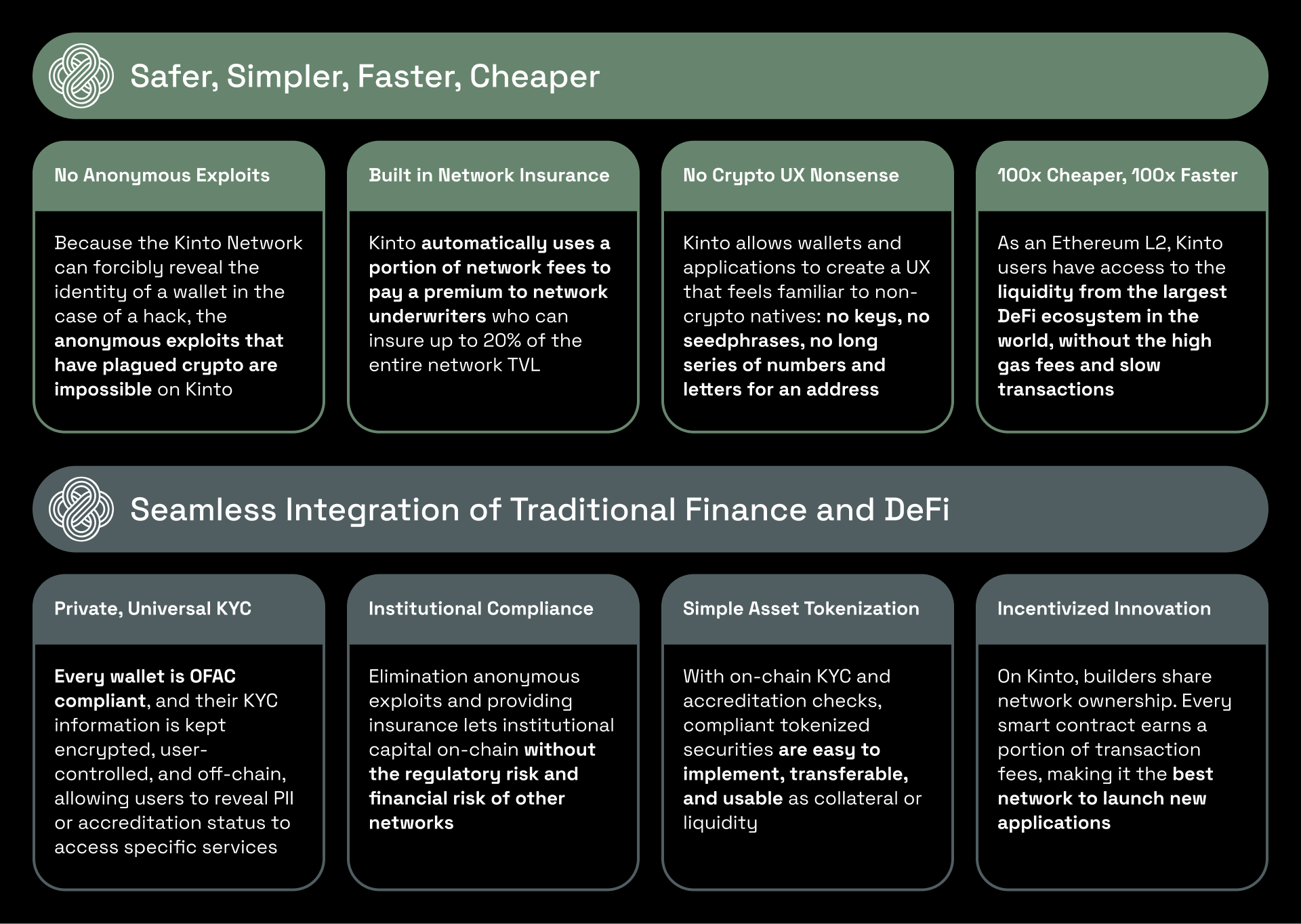 Safer, Simpler, Faster, Cheaper

No Anonymous Exploits

Because the Kinto Network can forcibly reveal the identity of a wallet in the case of a hack, the anonymous exploits that have plagued crypto are impossible on Kinto

Built in Network Insurance

Kinto automatically uses a portion of network fees to pay a premium to network underwriters who can insure up to 20% of the entire network TVL

No Crypto UX Nonsense

Kinto allows wallets and applications to create a UX that feels familiar to non-crypto natives: no keys, no seedphrases, no long series of numbers and letters for an address

100x Cheaper, 100x Faster

As an Ethereum L2, Kinto users have access to the liquidity from the largest DeFi ecosystem in the world, without the high gas fees and slow transactions

Seamless Integration of Traditional Finance and DeFi

Private, Universal KYC

Every wallet is OFAC compliant, and their KYC information is kept encrypted, user-controlled, and off-chain, allowing users to reveal PII or accreditation status to access specific services

Institutional Compliance

Elimination anonymous exploits and providing insurance lets institutional capital on-chain without the regulatory risk and financial risk of other networks

Simple Asset Tokenization

With on-chain KYC and accreditation checks, compliant tokenized securities are easy to implement, transferable, and usable as collateral or liquidity

Incentivized Innovation

On Kinto, builders share network ownership. Every smart contract earns a portion of transaction fees, making it the best network to launch new applications